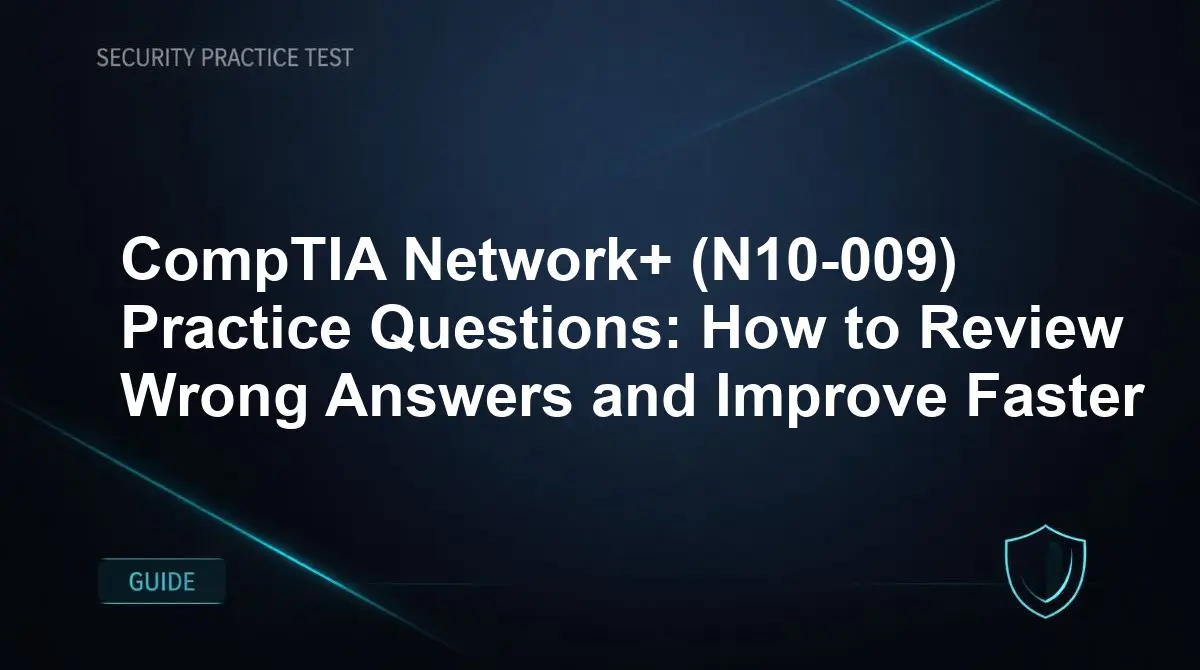 SECURITY PRACTICE TEST

CompTIA Network+ (N10-009) Practice Questions: How to Review Wrong Answers and Improve Faster

GUIDE